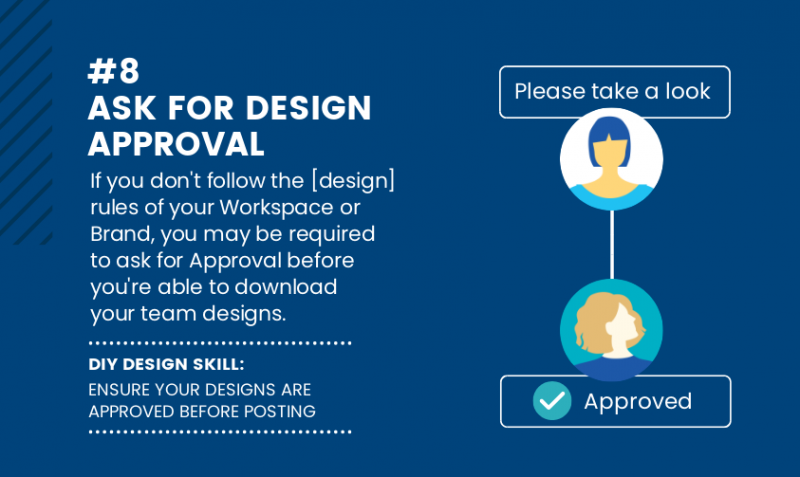 #8
ASK FOR DESIGN APPROVAL

If you don't follow the [design] rules of your Workspace or Brand, you may be required to ask for Approval before you're able to download your team designs.

DIY DESIGN SKILL:
ENSURE YOUR DESIGNS ARE APPROVED BEFORE POSTING

Please take a look

Approved